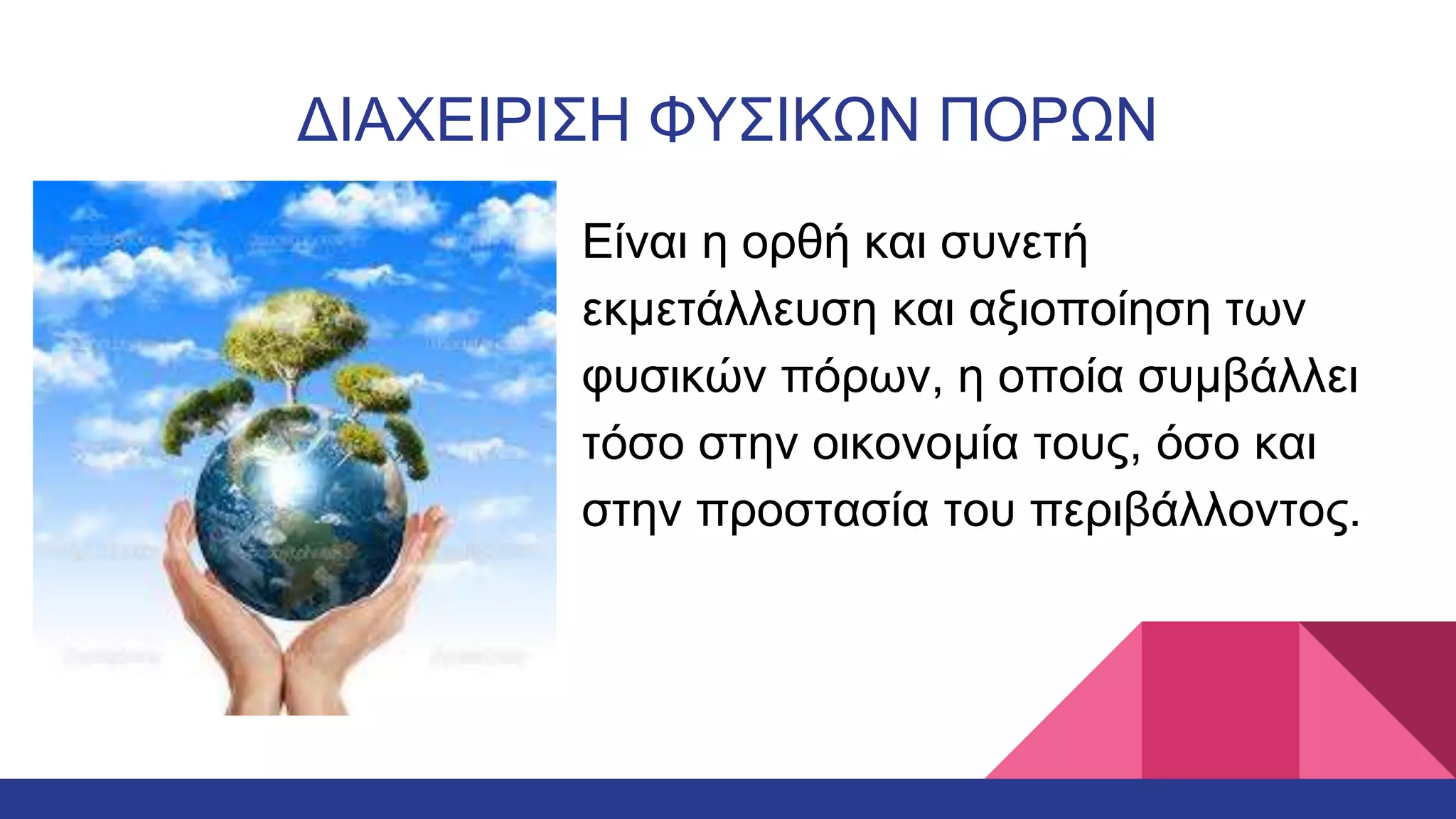 ΔΙΑΧΕΙΡΙΣΗ ΦΥΣΙΚΩΝ ΠΟΡΩΝ

Είναι η ορθή και συνετή εκμετάλλευση και αξιοποίηση των φυσικών πόρων, η οποία συμβάλλει τόσο στην οικονομία τους, όσο και στην προστασία του περιβάλλοντος.